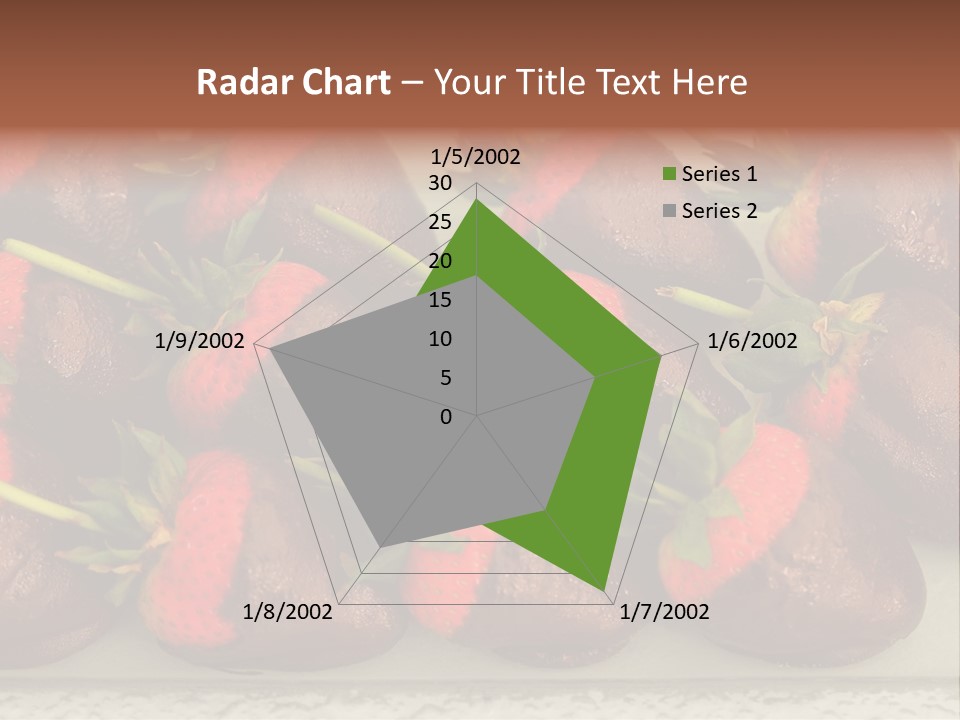 Radar Chart – Your Title Text Here

1/5/2002

30
25
20
15
10
5
0

1/6/2002

1/7/2002

1/8/2002

1/9/2002

Series 1
Series 2